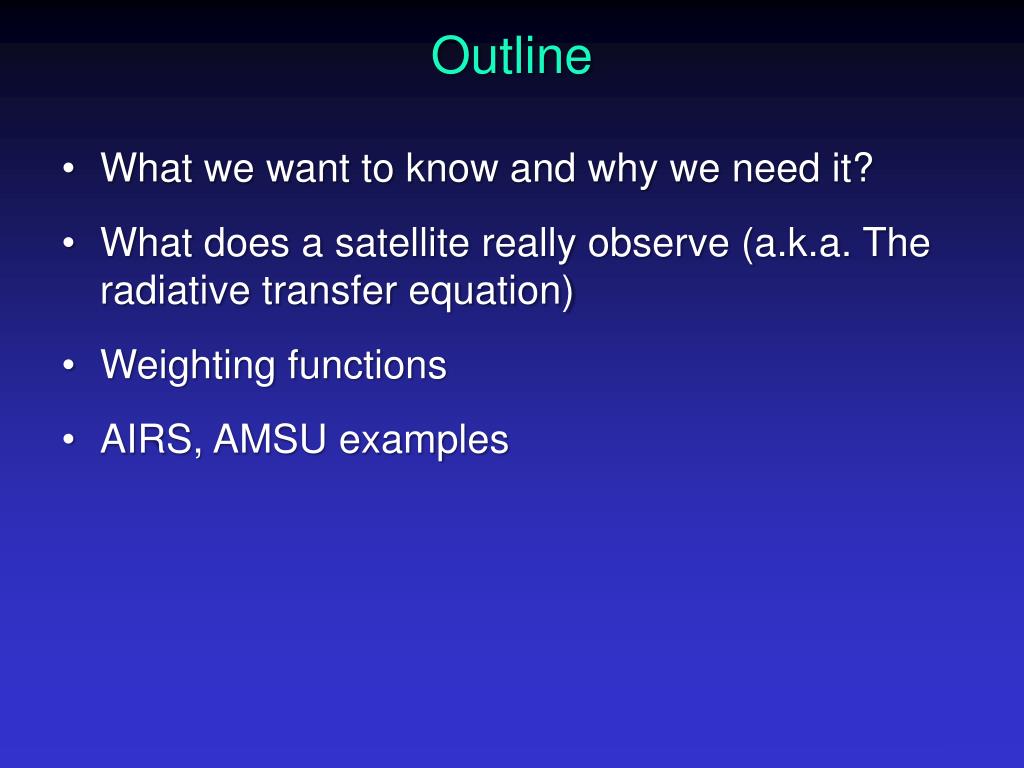 Outline

• What we want to know and why we need it?
• What does a satellite really observe (a.k.a. The radiative transfer equation)
• Weighting functions
• AIRS, AMSU examples